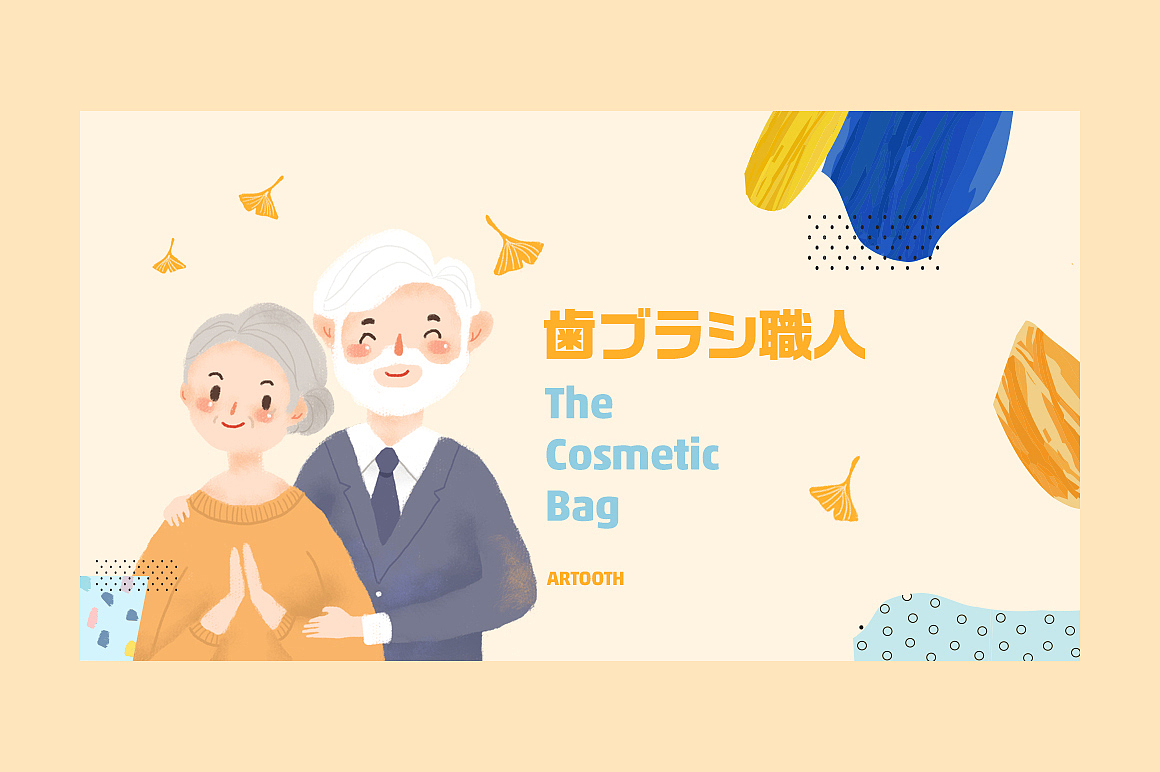 歯ブラシ職人

The Cosmetic Bag

ARTOOTH